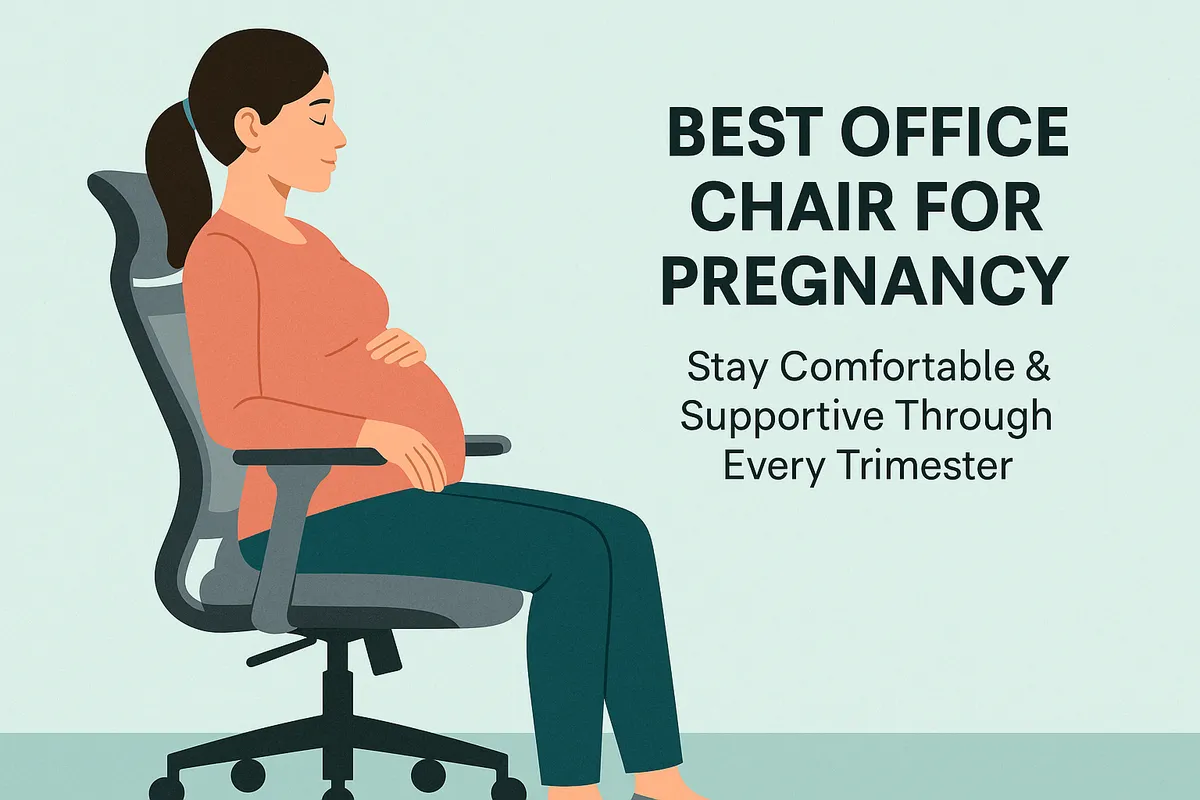 BEST OFFICE CHAIR FOR PREGNANCY

Stay Comfortable & Supportive Through Every Trimester